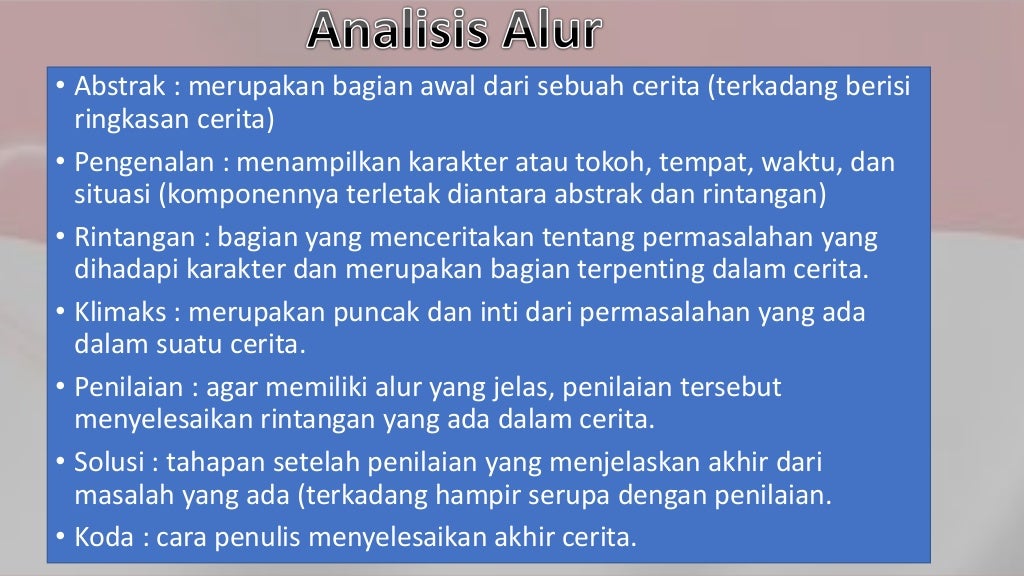 Analisis Alur

• Abstrak : merupakan bagian awal dari sebuah cerita (terkadang berisi ringkasan cerita)
• Pengenalan : menampilkan karakter atau tokoh, tempat, waktu, dan situasi (komponennya terletak diantara abstrak dan rintangan)
• Rintangan : bagian yang menceritakan tentang permasalahan yang dihadapi karakter dan merupakan bagian terpenting dalam cerita.
• Klimaks : merupakan puncak dan inti dari permasalahan yang ada dalam suatu cerita.
• Penilaian : agar memiliki alur yang jelas, penilaian tersebut menyelesaikan rintangan yang ada dalam cerita.
• Solusi : tahapan setelah penilaian yang menjelaskan akhir dari masalah yang ada (terkadang hampir serupa dengan penilaian.
• Koda : cara penulis menyelesaikan akhir cerita.